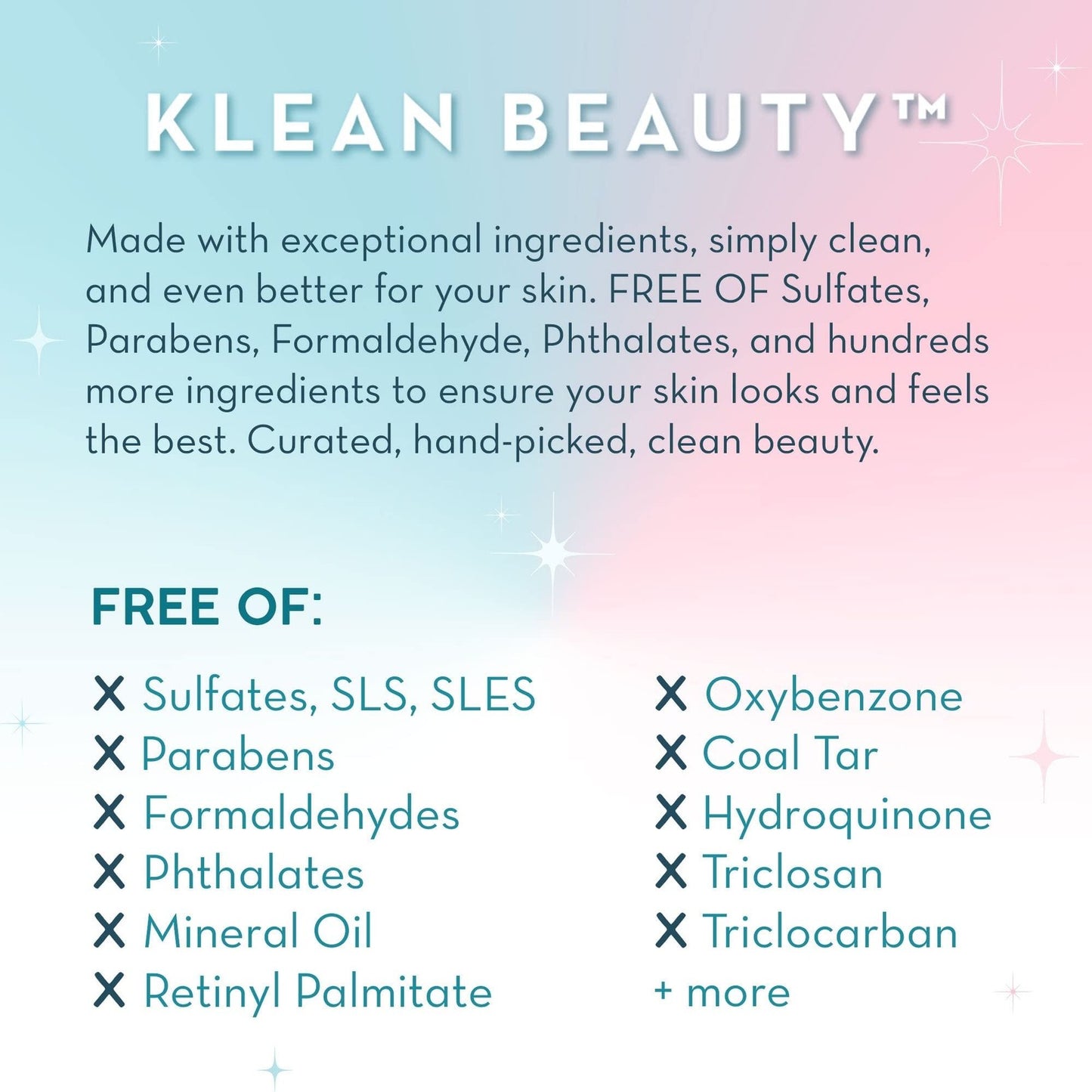 KLEAN BEAUTY™

Made with exceptional ingredients, simply clean, and even better for your skin. FREE OF Sulfates, Parabens, Formaldehyde, Phthalates, and hundreds more ingredients to ensure your skin looks and feels the best. Curated, hand-picked, clean beauty.

FREE OF:

X Sulfates, SLS, SLES
X Parabens
X Formaldehydes
X Phthalates
X Mineral Oil
X Retinyl Palmitate

X Oxybenzone
X Coal Tar
X Hydroquinone
X Triclosan
X Triclocarban
+ more